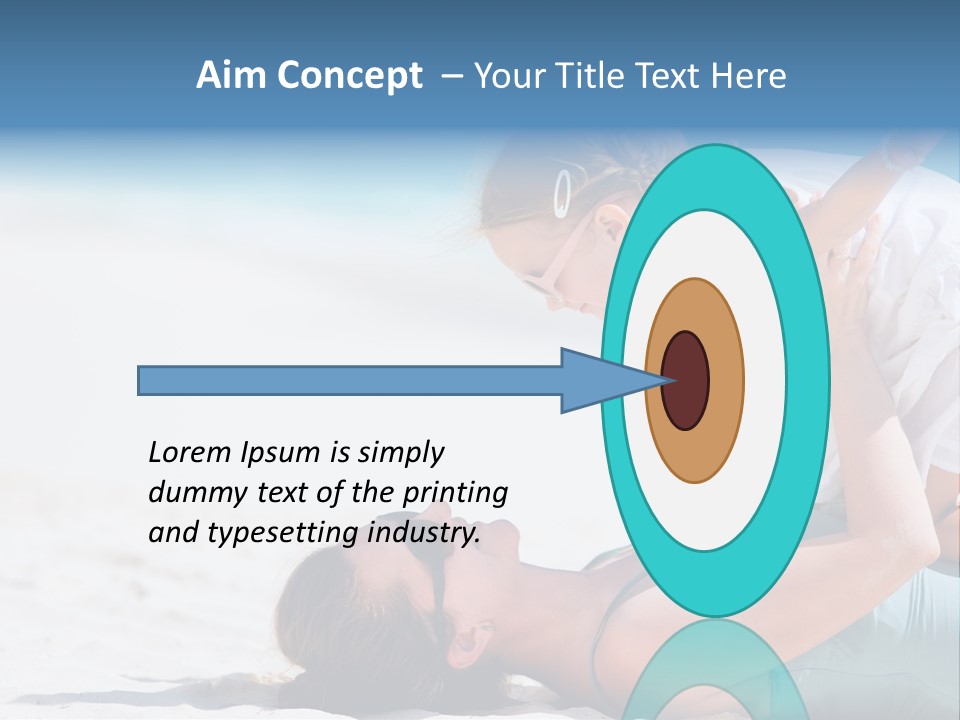 Aim Concept – Your Title Text Here

Lorem Ipsum is simply dummy text of the printing and typesetting industry.